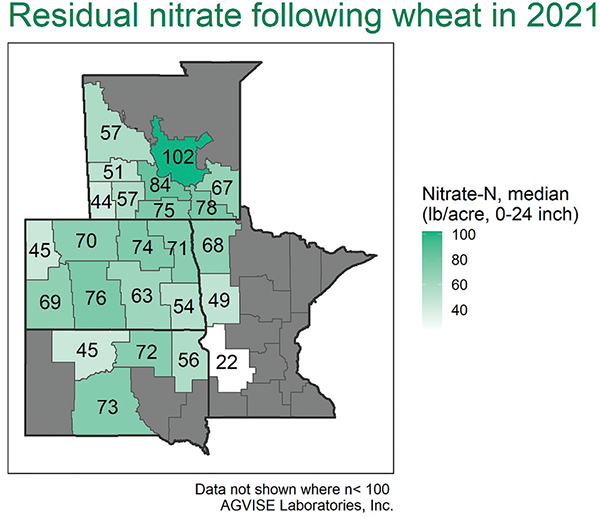 Residual nitrate following wheat in 2021

57
102
51
84
67
44
57
75
78
45
70
74
71
68
69
76
63
54
49
45
72
56
22
73

Nitrate-N, median
(lb/acre, 0-24 inch)
100
80
60
40

Data not shown where n< 100
AGVISE Laboratories, Inc.